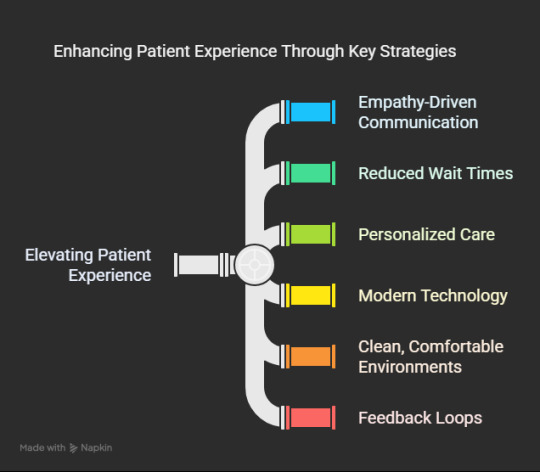 Enhancing Patient Experience Through Key Strategies

Elevating Patient Experience

Empathy-Driven Communication

Reduced Wait Times

Personalized Care

Modern Technology

Clean, Comfortable Environments

Feedback Loops

Made with Napkin